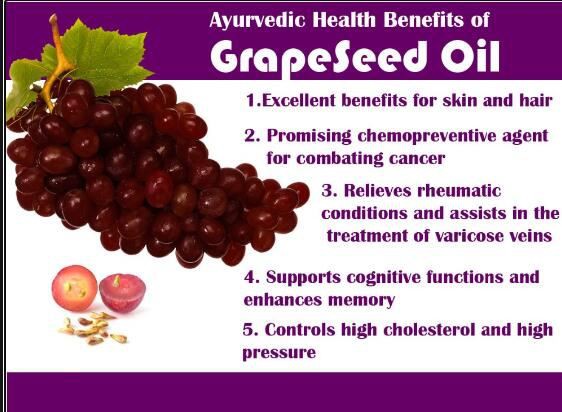 Ayurvedic Health Benefits of
GrapeSeed Oil

1.Excellent benefits for skin and hair

2. Promising chemopreventive agent for combating cancer

3. Relieves rheumatic conditions and assists in the treatment of varicose veins

4. Supports cognitive functions and enhances memory

5. Controls high cholesterol and high pressure